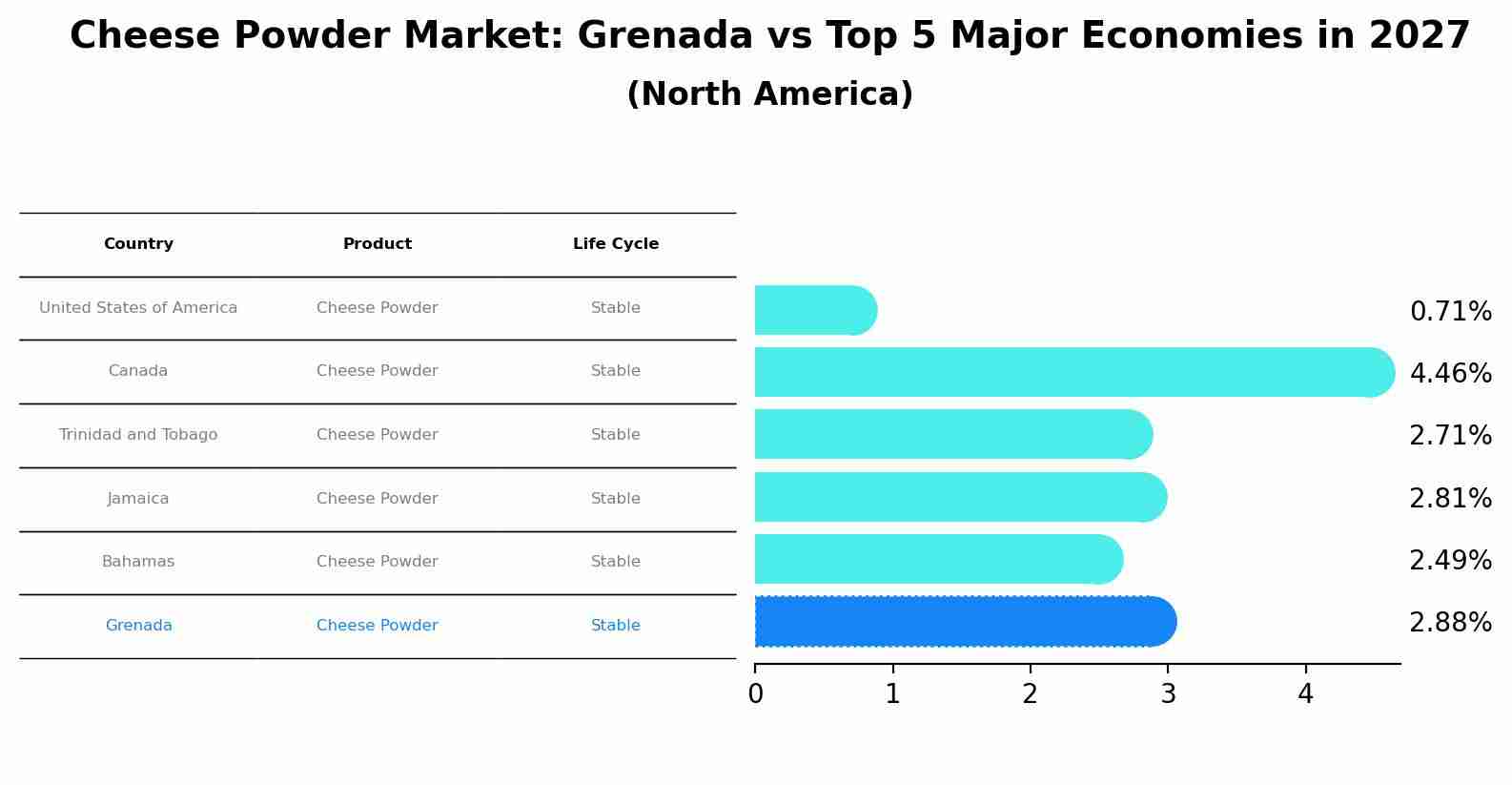 Cheese Powder Market: Grenada vs Top 5 Major Economies in 2027
(North America)

| Country | Product | Life Cycle |
|---|---|---|
| United States of America | Cheese Powder | Stable |
| Canada | Cheese Powder | Stable |
| Trinidad and Tobago | Cheese Powder | Stable |
| Jamaica | Cheese Powder | Stable |
| Bahamas | Cheese Powder | Stable |
| Grenada | Cheese Powder | Stable |

0.71%
4.46%
2.71%
2.81%
2.49%
2.88%

0 1 2 3 4